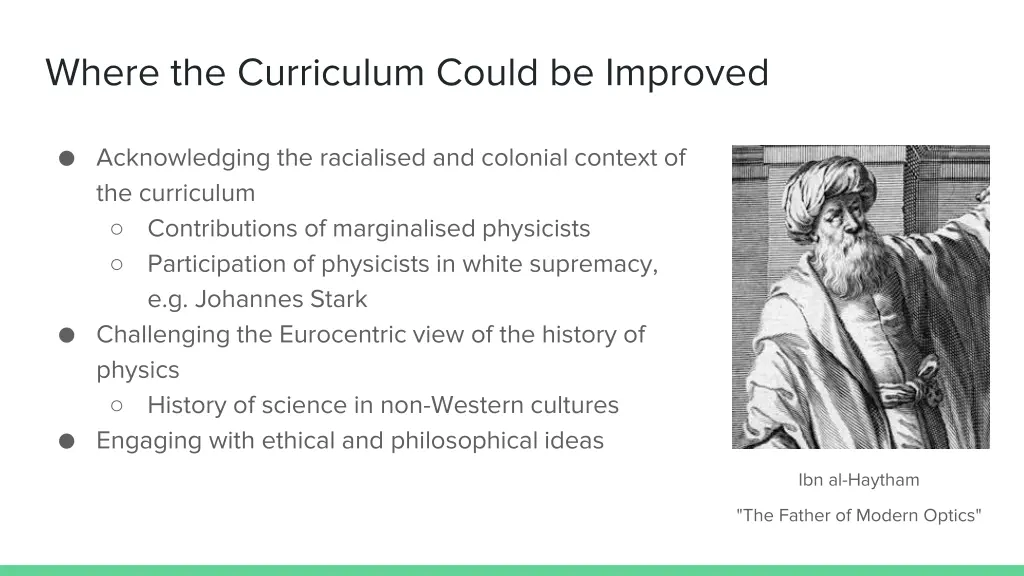 Where the Curriculum Could be Improved

● Acknowledging the racialised and colonial context of the curriculum
○ Contributions of marginalised physicists
○ Participation of physicists in white supremacy, e.g. Johannes Stark
● Challenging the Eurocentric view of the history of physics
○ History of science in non-Western cultures
● Engaging with ethical and philosophical ideas

Ibn al-Haytham

"The Father of Modern Optics"